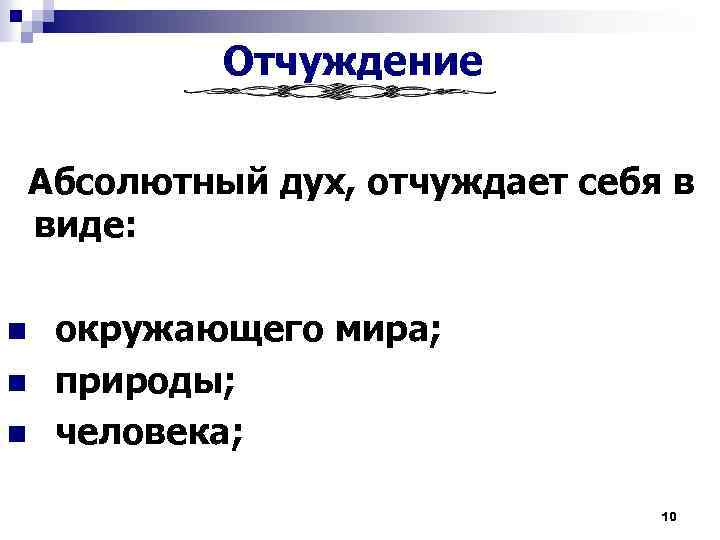 Отчуждение

Абсолютный дух, отчуждает себя в виде:

- окружающего мира;
- природы;
- человека;

10